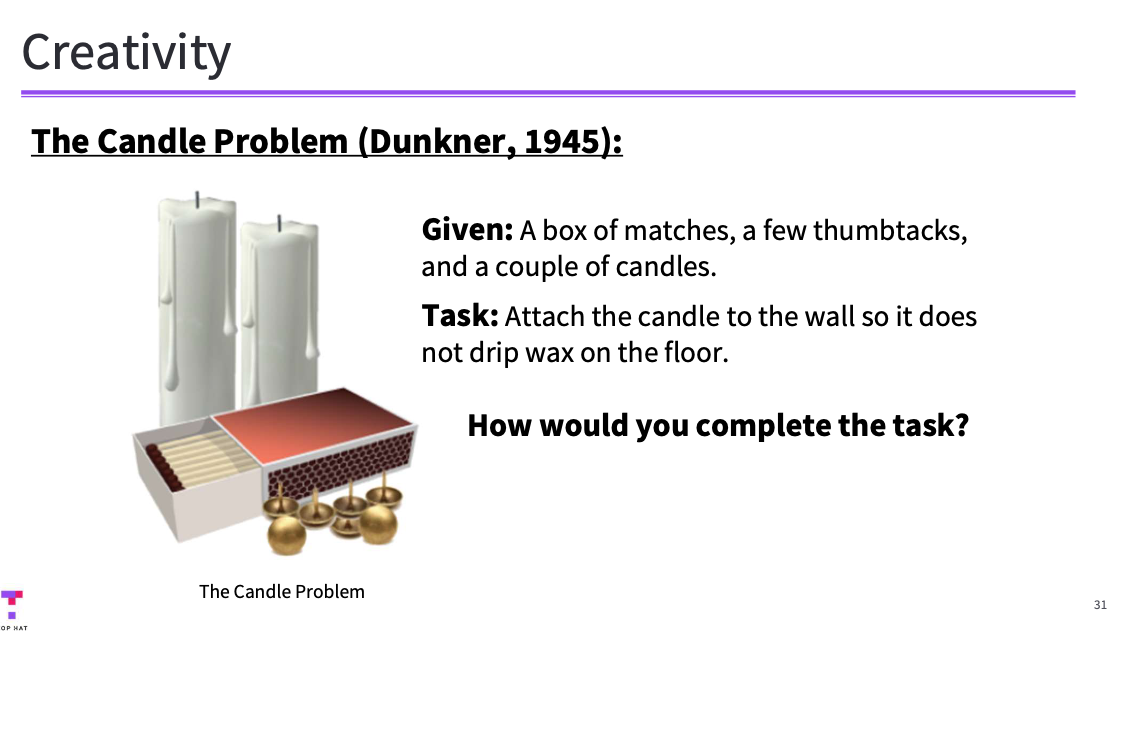 Creativity

The Candle Problem (Dunkner, 1945):

Given: A box of matches, a few thumbtacks, and a couple of candles.

Task: Attach the candle to the wall so it does not drip wax on the floor.

How would you complete the task?

The Candle Problem

OP HAT

31